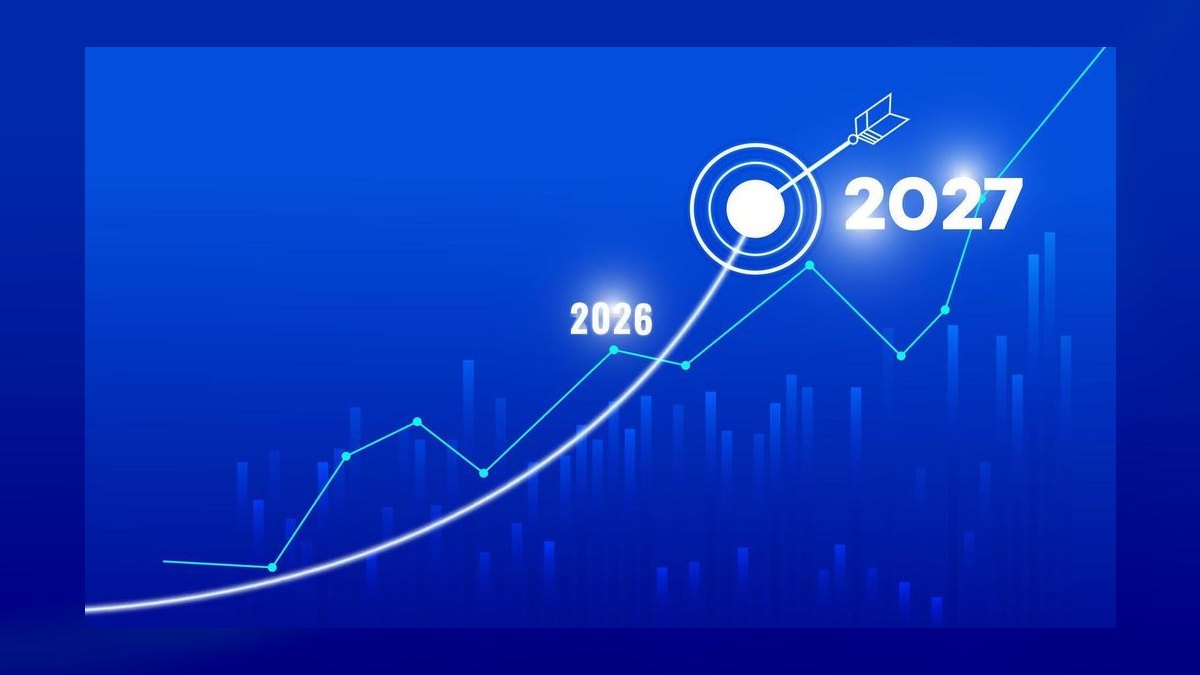 2026

2027